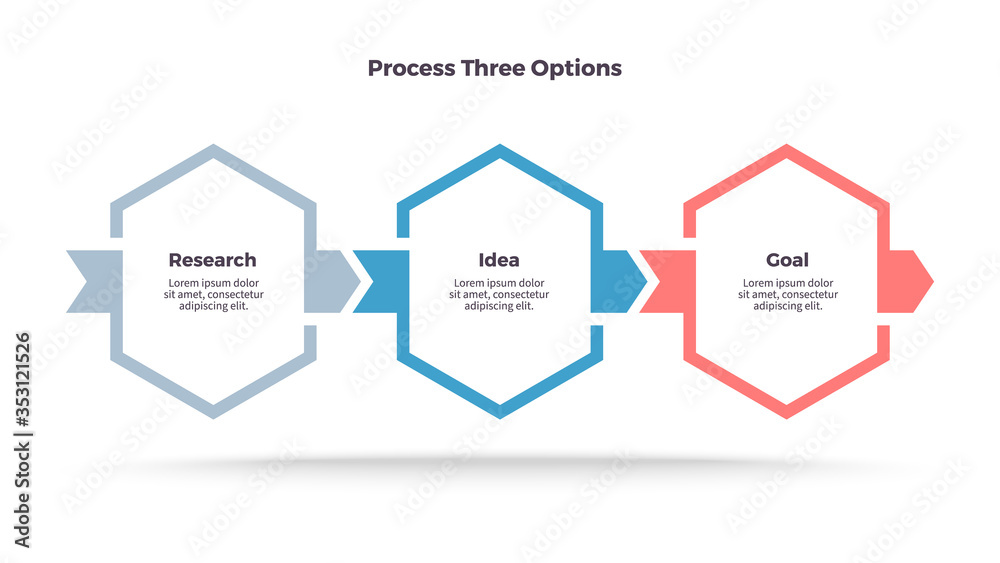 Process Three Options

Research
Lorem ipsum dolor sit amet, consectetur adipiscing elit.

Idea
Lorem ipsum dolor sit amet, consectetur adipiscing elit.

Goal
Lorem ipsum dolor sit amet, consectetur adipiscing elit.

Adobe Stock | #353121526